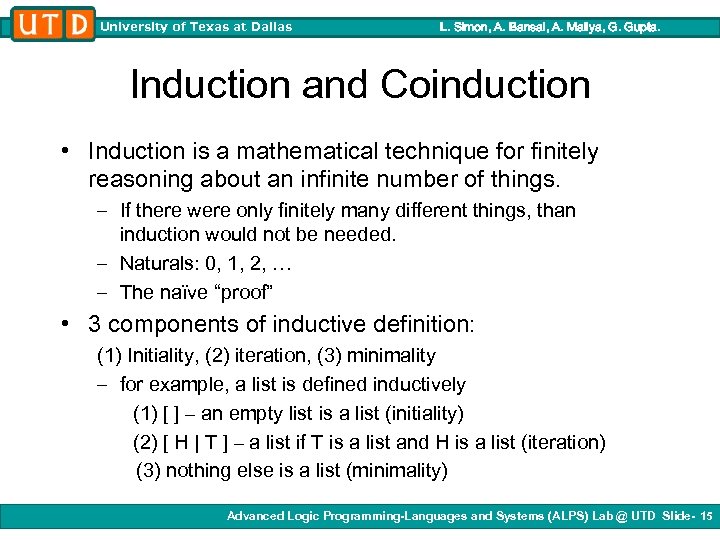 UTD University of Texas at Dallas L. Simon, A. Bansal, A. Mallya, G. Gupta.

Induction and Coinduction

• Induction is a mathematical technique for finitely reasoning about an infinite number of things.

– If there were only finitely many different things, than induction would not be needed.

– Naturals: 0, 1, 2, …

– The naïve “proof”

• 3 components of inductive definition:

(1) Initiality, (2) iteration, (3) minimality

– for example, a list is defined inductively

(1) [ ] – an empty list is a list (initiality)

(2) [ H | T ] – a list if T is a list and H is a list (iteration)

(3) nothing else is a list (minimality)

Advanced Logic Programming-Languages and Systems (ALPS) Lab @ UTD Slide- 15